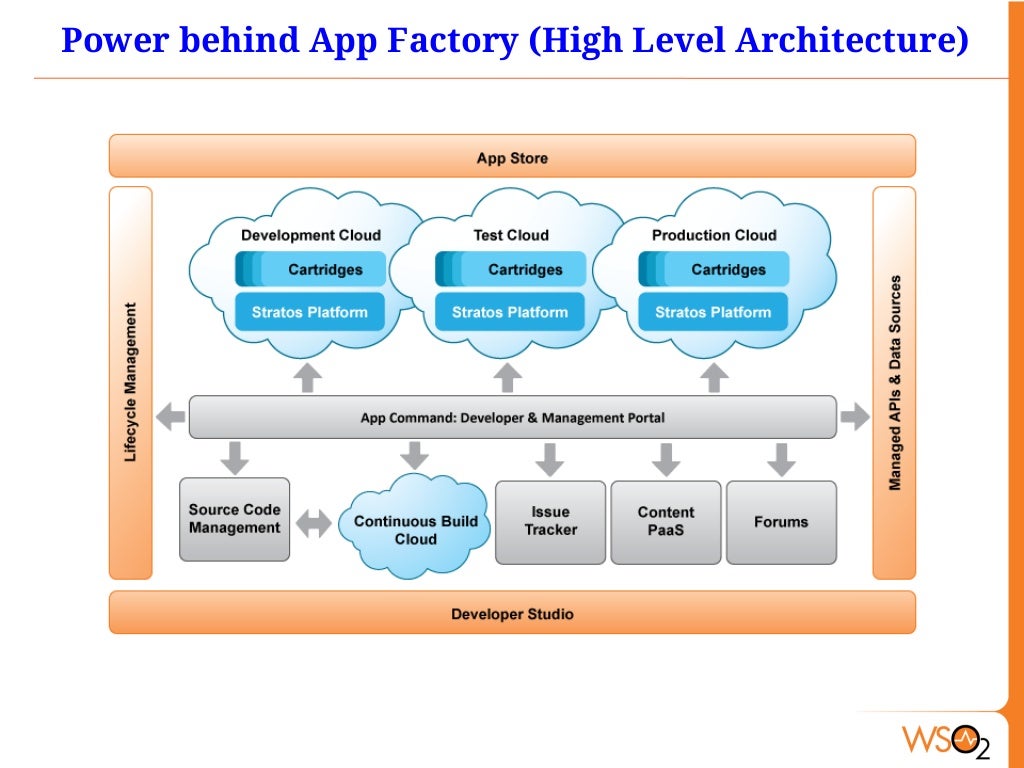 Power behind App Factory (High Level Architecture)

App Store

Lifecycle Management

Development Cloud
Cartridges
Stratos Platform

Test Cloud
Cartridges
Stratos Platform

Production Cloud
Cartridges
Stratos Platform

Managed APIs & Data Sources

App Command: Developer & Management Portal

Source Code Management

Continuous Build Cloud

Issue Tracker

Content PaaS

Forums

Developer Studio

WSO2